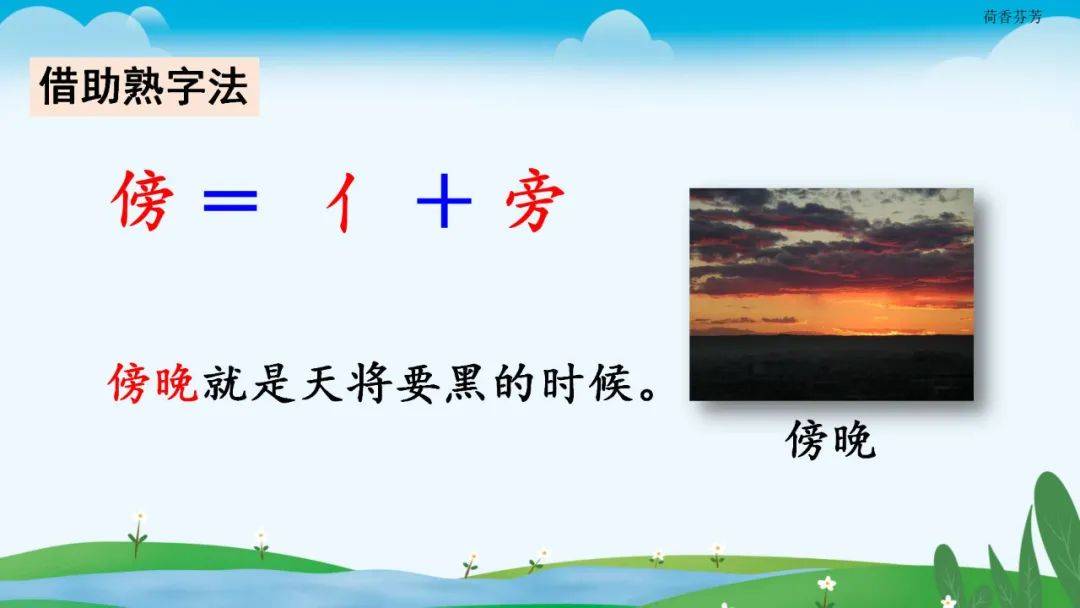 荷香芬芳

借助熟字法

傍 = 亻 + 旁

傍晚就是天将要黑的时候。

傍晚